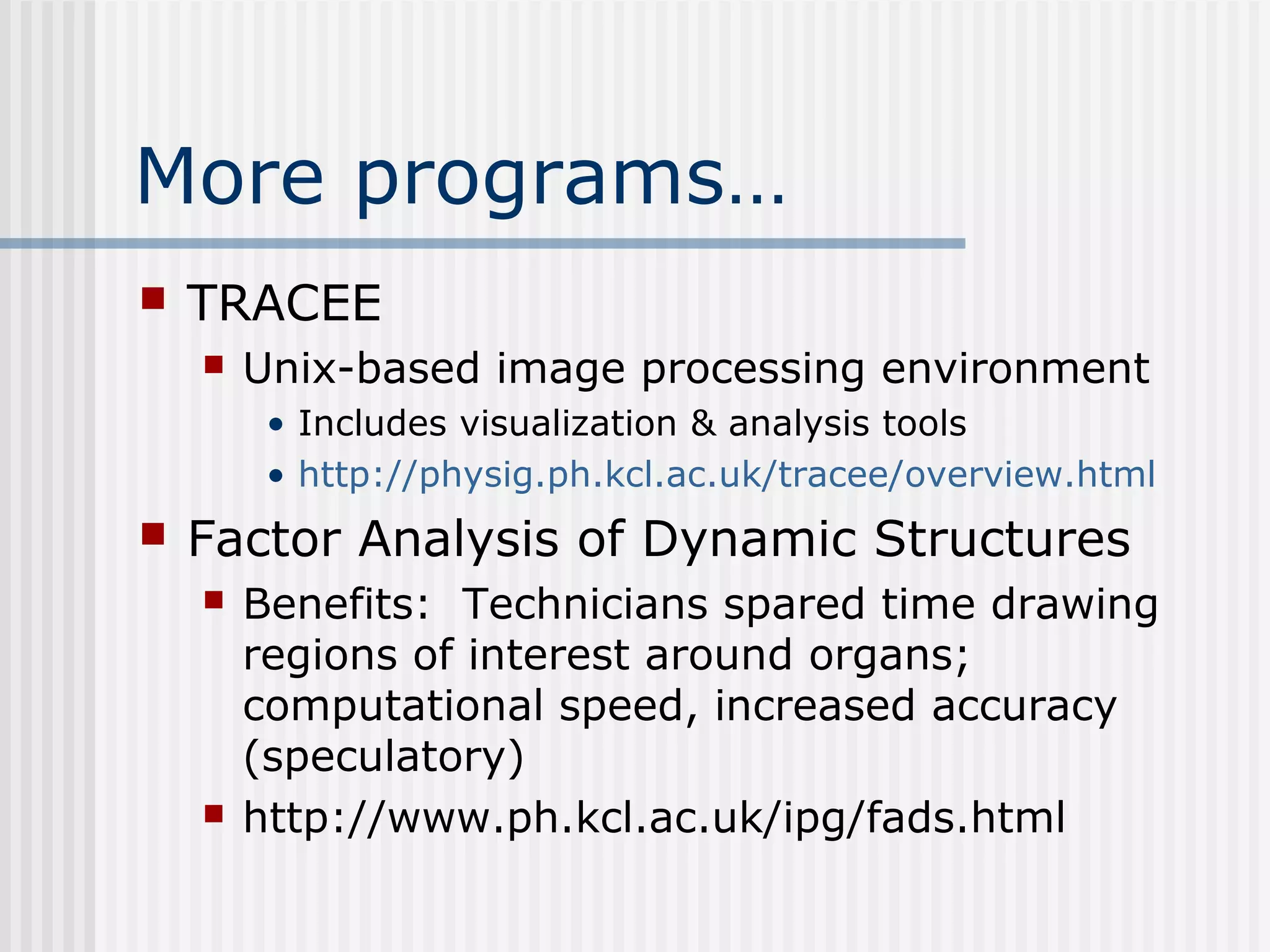 More programs…

- TRACEE
  - Unix-based image processing environment
    - Includes visualization & analysis tools
    - http://physig.ph.kcl.ac.uk/tracee/overview.html
- Factor Analysis of Dynamic Structures
  - Benefits: Technicians spared time drawing regions of interest around organs; computational speed, increased accuracy (speculatory)
  - http://www.ph.kcl.ac.uk/ipg/fads.html